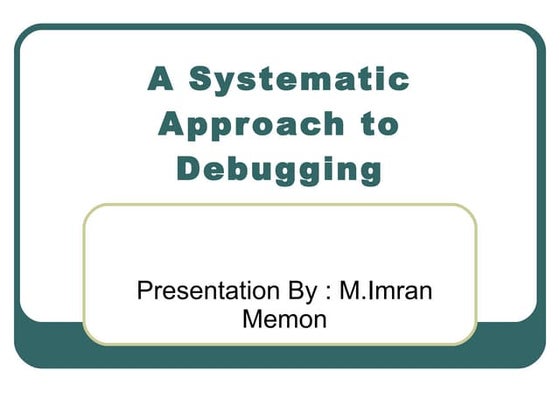 A Systematic Approach to Debugging

Presentation By : M.Imran Memon